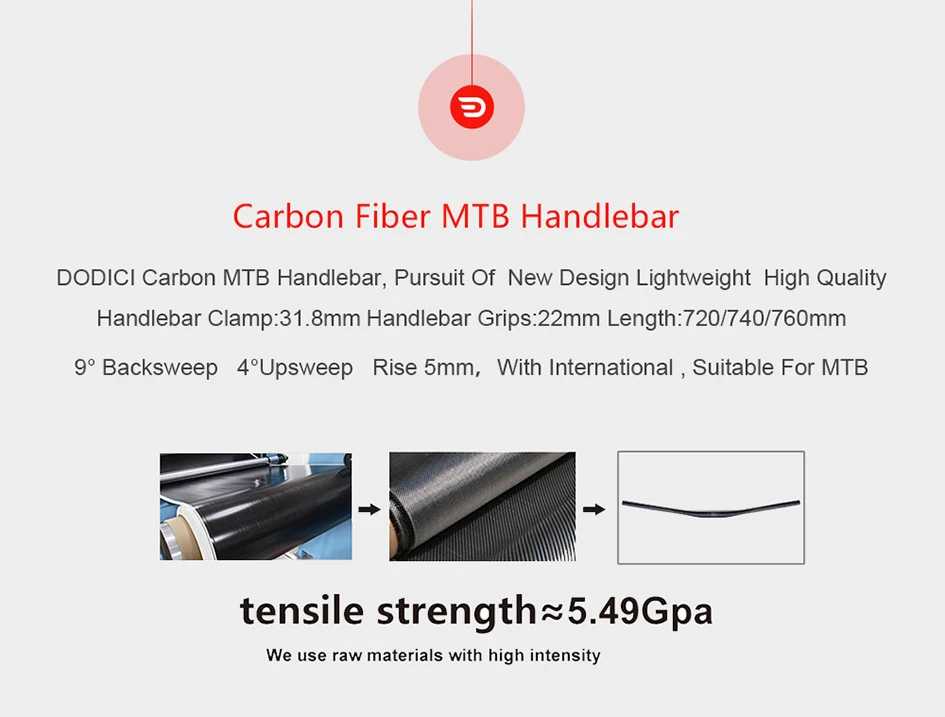 Carbon Fiber MTB Handlebar

DODICI Carbon MTB Handlebar, Pursuit Of New Design Lightweight High Quality

Handlebar Clamp:31.8mm Handlebar Grips:22mm Length:720/740/760mm

9° Backsweep 4°Upsweep Rise 5mm, With International , Suitable For MTB

tensile strength≈5.49Gpa

We use raw materials with high intensity